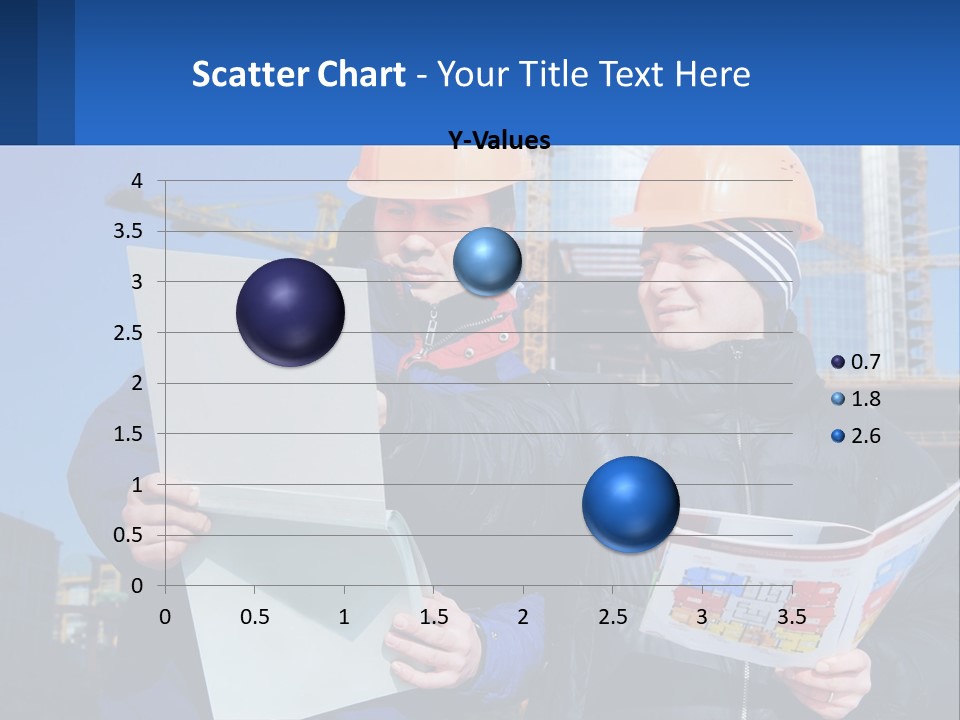 Scatter Chart - Your Title Text Here

Y-Values

4
3.5
3
2.5
2
1.5
1
0.5
0

0 0.5 1 1.5 2 2.5 3 3.5

0.7
1.8
2.6